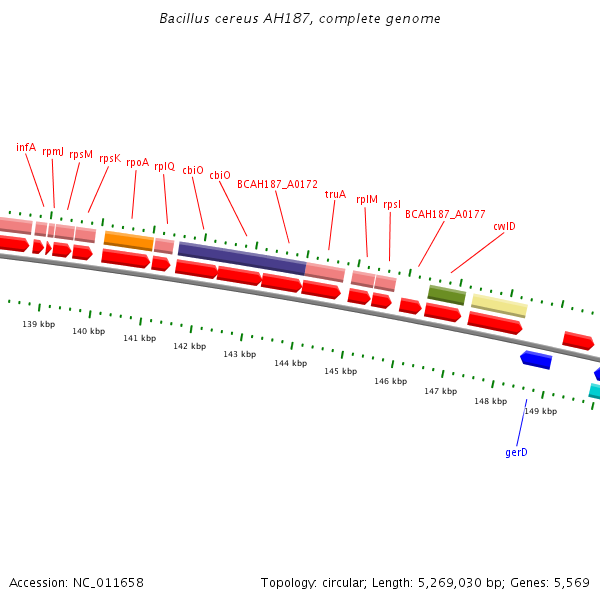 Bacillus cereus AH187, complete genome

infA
rpmJ
rpsM
rpsK
rpoA
rplQ
cbiO
cbiO
BCAH187_A0172
truA
rplM
rpsI
BCAH187_A0177
cwlD

139 kbp
140 kbp
141 kbp
142 kbp
143 kbp
144 kbp
145 kbp
146 kbp
147 kbp
148 kbp
149 kbp

gerD

Accession: NC_011658

Topology: circular; Length: 5,269,030 bp; Genes: 5,569